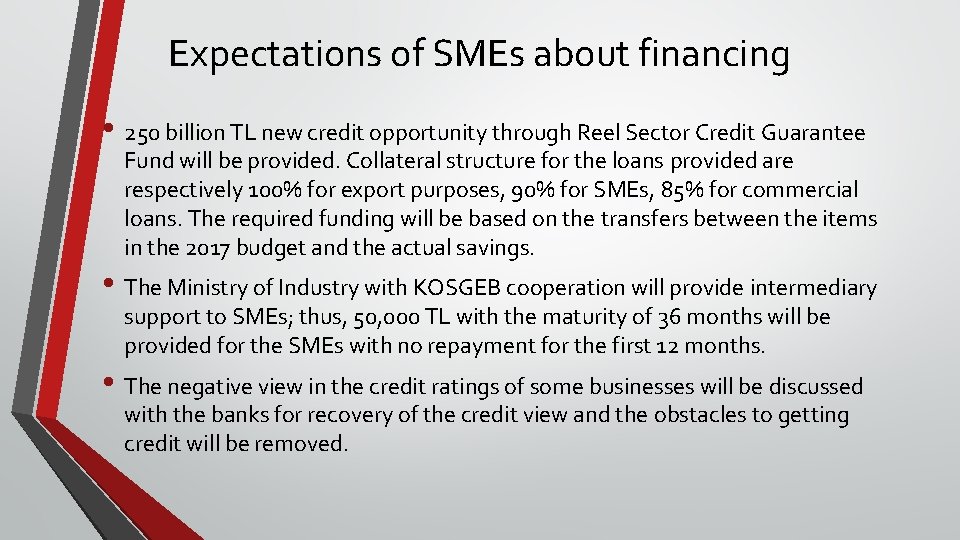 Expectations of SMEs about financing

• 250 billion TL new credit opportunity through Reel Sector Credit Guarantee Fund will be provided. Collateral structure for the loans provided are respectively 100% for export purposes, 90% for SMEs, 85% for commercial loans. The required funding will be based on the transfers between the items in the 2017 budget and the actual savings.

• The Ministry of Industry with KOSGEB cooperation will provide intermediary support to SMEs; thus, 50,000 TL with the maturity of 36 months will be provided for the SMEs with no repayment for the first 12 months.

• The negative view in the credit ratings of some businesses will be discussed with the banks for recovery of the credit view and the obstacles to getting credit will be removed.